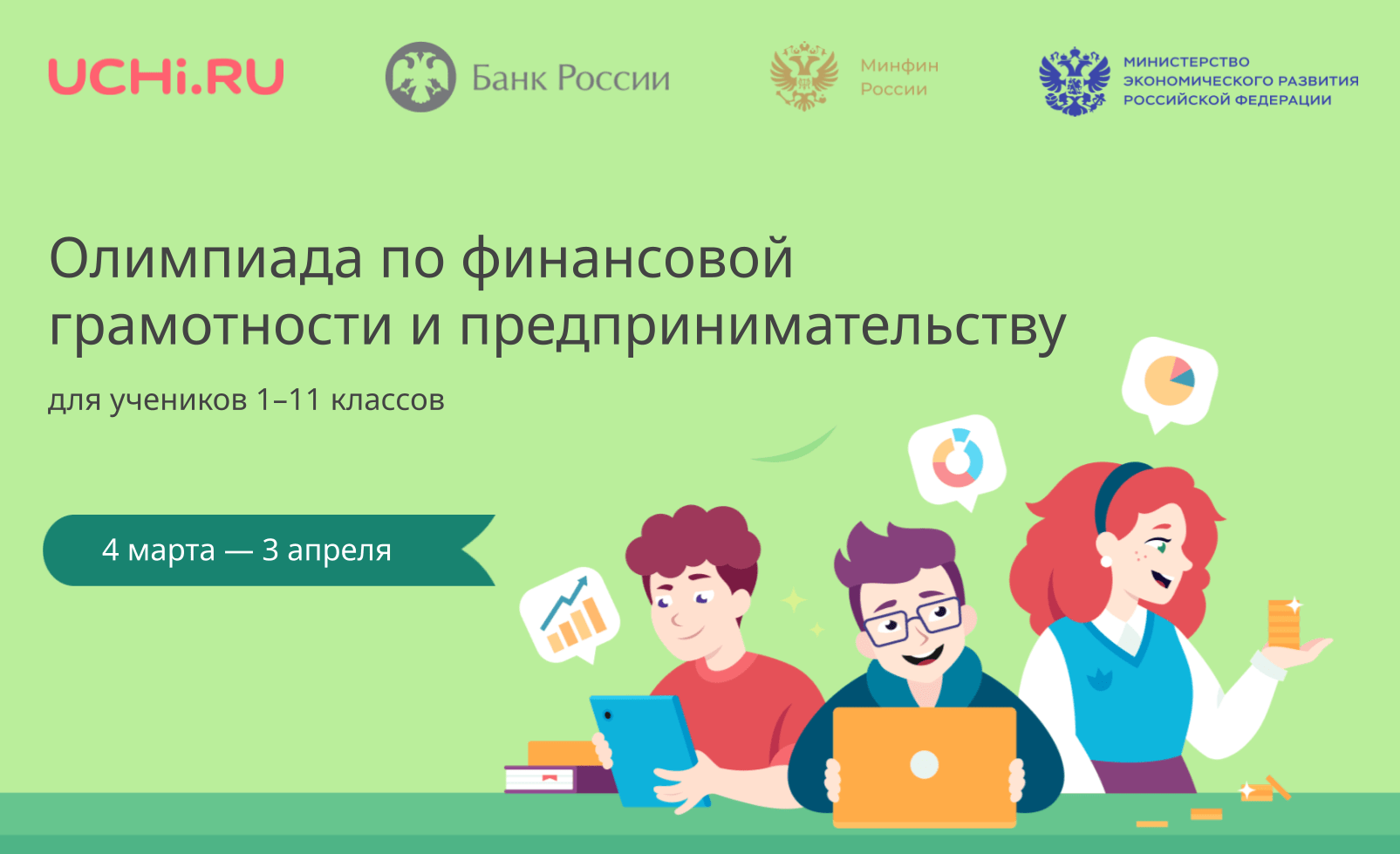 UCHi.RU

Банк России

Минфин России

МИНИСТЕРСТВО ЭКОНОМИЧЕСКОГО РАЗВИТИЯ РОССИЙСКОЙ ФЕДЕРАЦИИ

Олимпиада по финансовой грамотности и предпринимательству

для учеников 1–11 классов

4 марта — 3 апреля